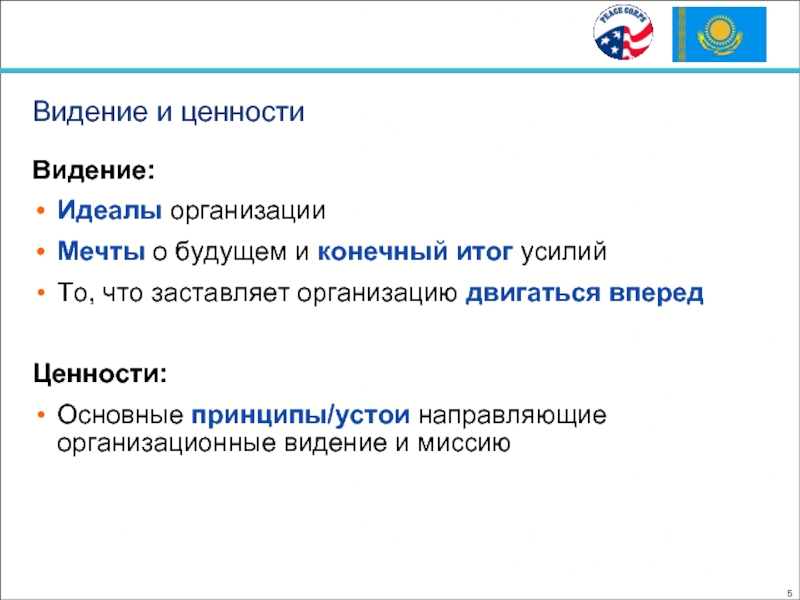 PEACE CORPS

Видение и ценности

Видение:

• Идеалы организации
• Мечты о будущем и конечный итог усилий
• То, что заставляет организацию двигаться вперед

Ценности:

• Основные принципы/устои направляющие организационные видение и миссию

5